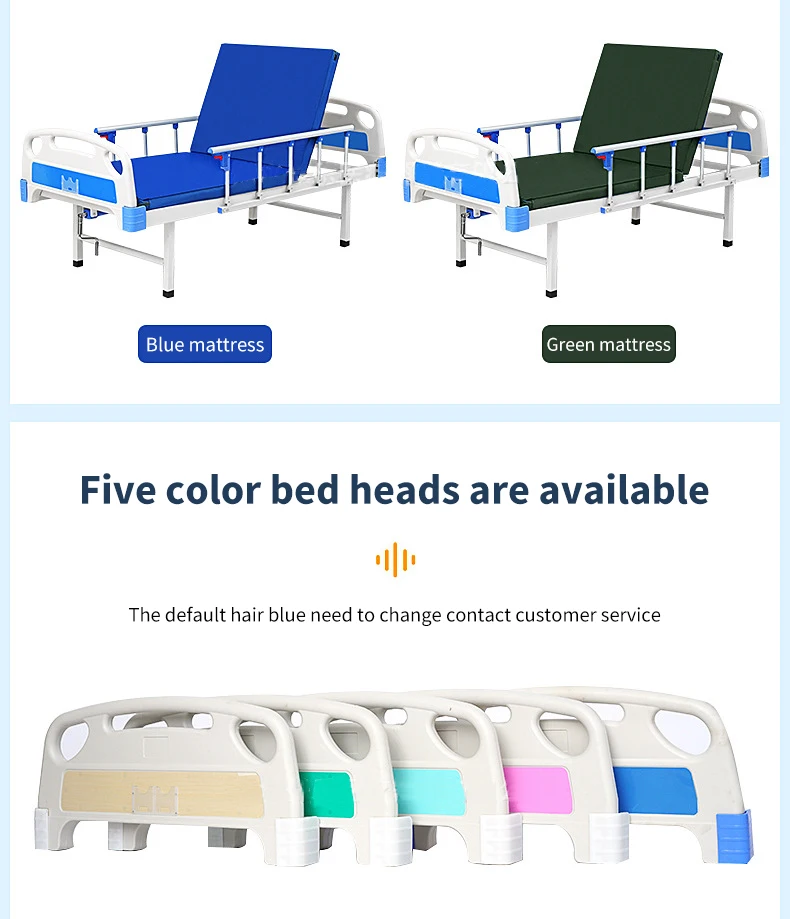 Blue mattress

Green mattress

Five color bed heads are available

The default hair blue need to change contact customer service